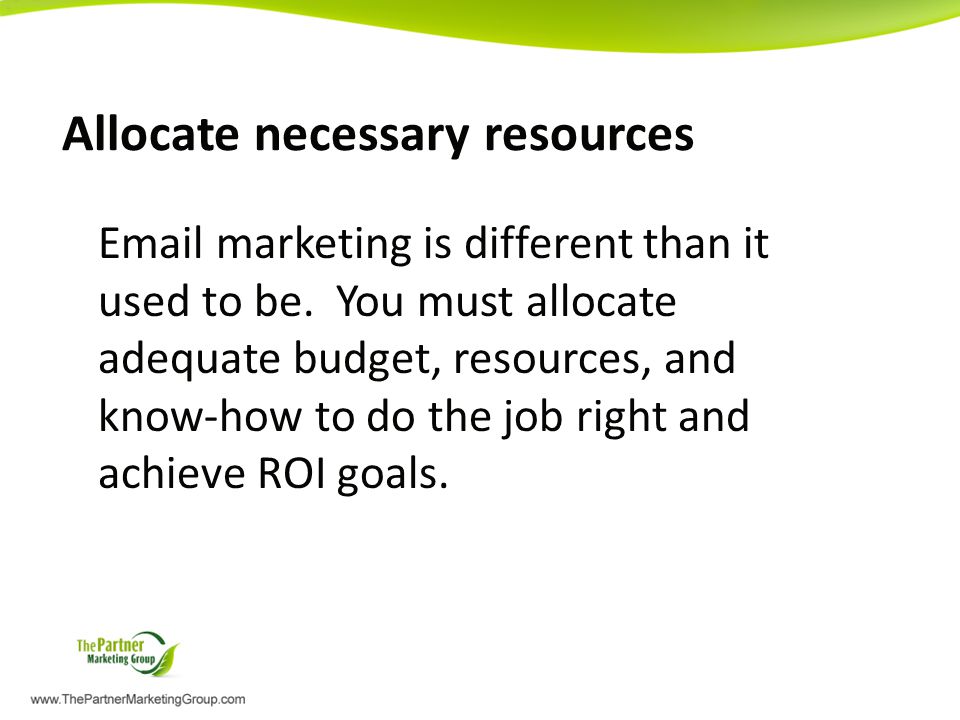 Allocate necessary resources

Email marketing is different than it used to be.  You must allocate adequate budget, resources, and know-how to do the job right and achieve ROI goals.

The Partner Marketing Group

www.ThePartnerMarketingGroup.com